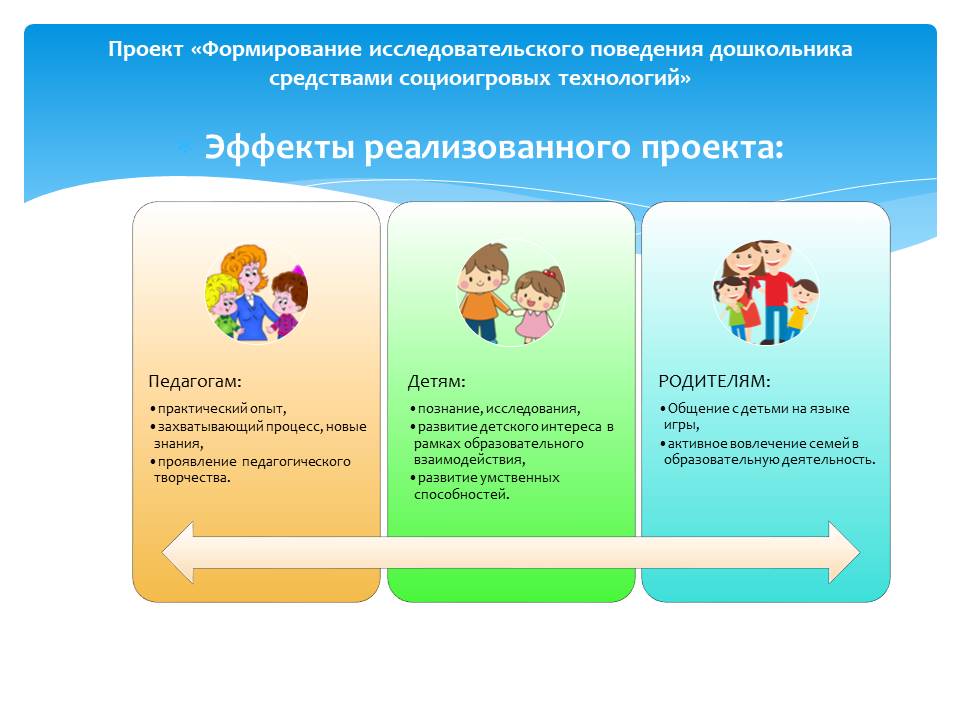 Проект «Формирование исследовательского поведения дошкольника средствами социоигровых технологий»

Эффекты реализованного проекта:

Педагогам:
• практический опыт,
• захватывающий процесс, новые знания,
• проявление педагогического творчества.

Детям:
• познание, исследования,
• развитие детского интереса в рамках образовательного взаимодействия,
• развитие умственных способностей.

РОДИТЕЛЯМ:
• Общение с детьми на языке игры,
• активное вовлечение семей в образовательную деятельность.